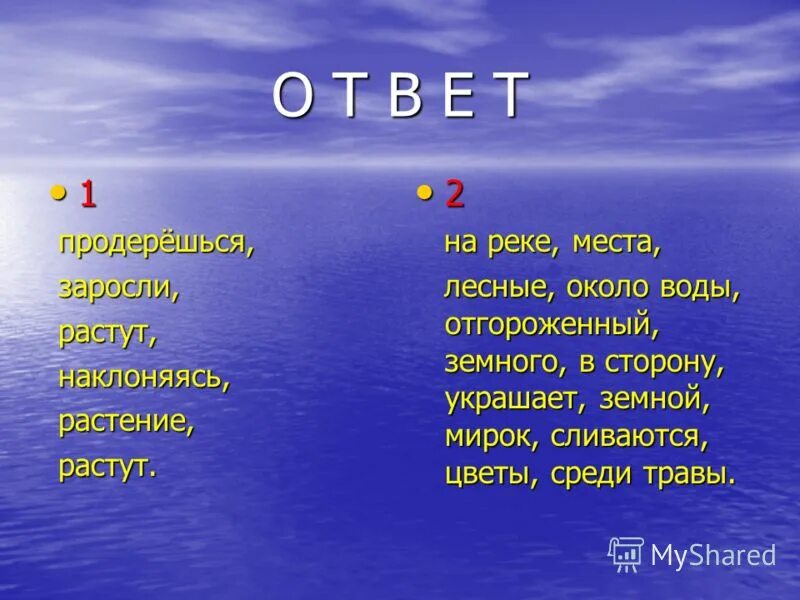 О Т В Е Т

• 1

продерёшься,

заросли,

растут,

наклоняясь,

растение,

растут.

• 2

на реке, места,

лесные, около воды, отгороженный, земного, в сторону, украшает, земной, мирок, сливаются, цветы, среди травы.

MyShared